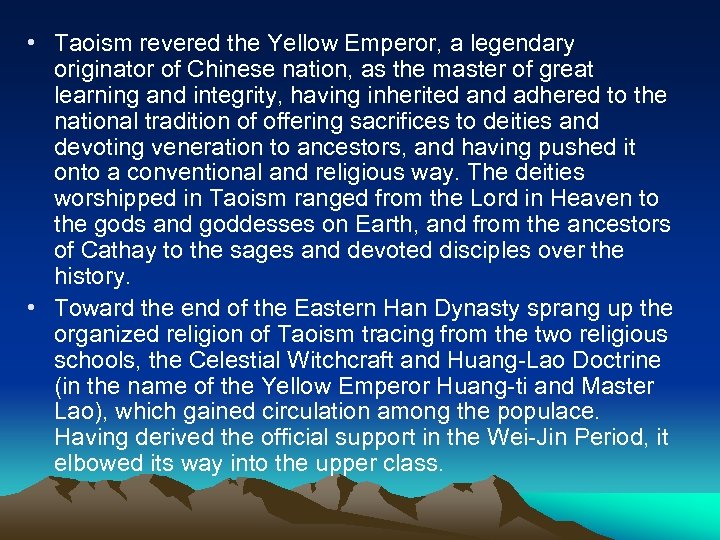 • Taoism revered the Yellow Emperor, a legendary originator of Chinese nation, as the master of great learning and integrity, having inherited and adhered to the national tradition of offering sacrifices to deities and devoting veneration to ancestors, and having pushed it onto a conventional and religious way. The deities worshipped in Taoism ranged from the Lord in Heaven to the gods and goddesses on Earth, and from the ancestors of Cathay to the sages and devoted disciples over the history.

• Toward the end of the Eastern Han Dynasty sprang up the organized religion of Taoism tracing from the two religious schools, the Celestial Witchcraft and Huang-Lao Doctrine (in the name of the Yellow Emperor Huang-ti and Master Lao), which gained circulation among the populace. Having derived the official support in the Wei-Jin Period, it elbowed its way into the upper class.